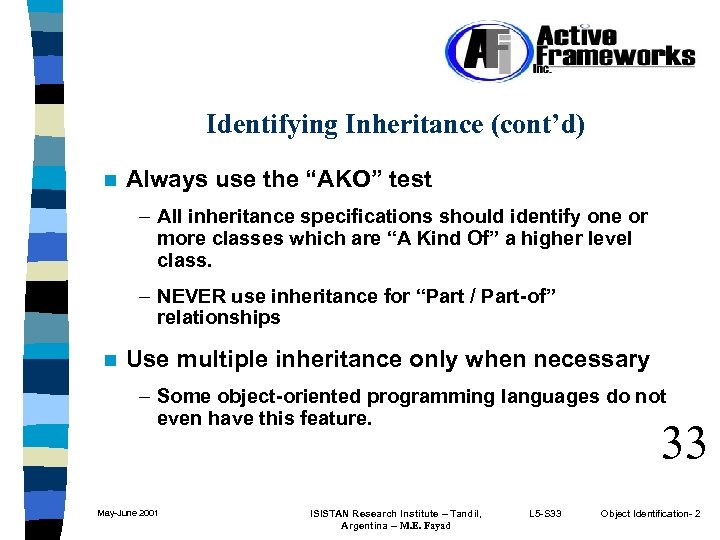 AFi Active Frameworks Inc.

Identifying Inheritance (cont'd)

Always use the "AKO" test

– All inheritance specifications should identify one or more classes which are "A Kind Of" a higher level class.

– NEVER use inheritance for "Part / Part-of" relationships

Use multiple inheritance only when necessary

– Some object-oriented programming languages do not even have this feature.

33

May-June 2001

ISISTAN Research Institute – Tandil, Argentina – M.E. Fayad

L5-S33

Object Identification- 2